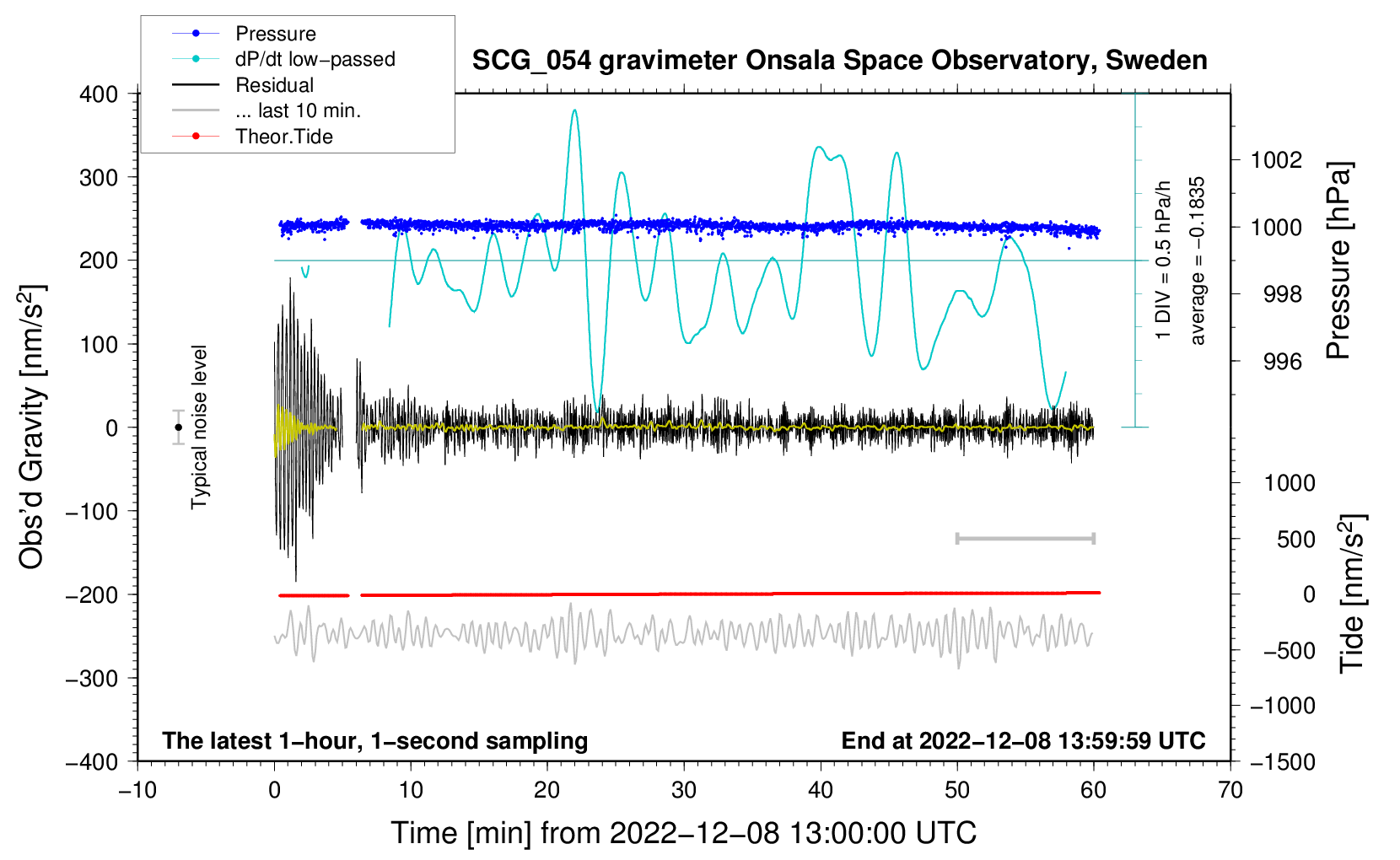 Pressure
dP/dt low−passed
Residual
... last 10 min.
Theor.Tide

SCG_054 gravimeter Onsala Space Observatory, Sweden

400
300
200
100
0
−100
−200
−300
−400

Obs'd Gravity [nm/s$^2$]

Typical noise level

1 DIV = 0.5 hPa/h
average = −0.1835

1002
1000
998
996

Pressure [hPa]

1000
500
0
−500
−1000
−1500

Tide [nm/s$^2$]

The latest 1−hour, 1−second sampling
End at 2022−12−08 13:59:59 UTC

−10
0
10
20
30
40
50
60
70

Time [min] from 2022−12−08 13:00:00 UTC